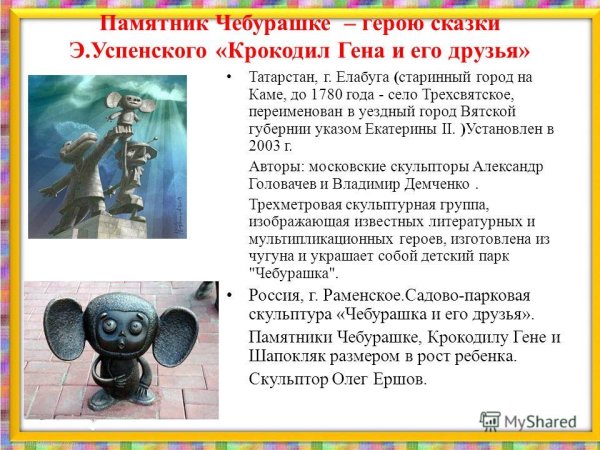 Памятник Чебурашке – герою сказки Э.Успенского «Крокодил Гена и его друзья»

• Татарстан, г. Елабуга (старинный город на Каме, до 1780 года - село Трехсвятское, переименован в уездный город Вятской губернии указом Екатерины II. )Установлен в 2003 г.

Авторы: московские скульпторы Александр Головачев и Владимир Демченко .

Трехметровая скульптурная группа, изображающая известных литературных и мультипликационных героев, изготовлена из чугуна и украшает собой детский парк "Чебурашка".

• Россия, г. Раменское.Садово-парковая скульптура «Чебурашка и его друзья».

Памятники Чебурашке, Крокодилу Гене и Шапокляк размером в рост ребенка.

Скульптор Олег Ершов.

MyShared